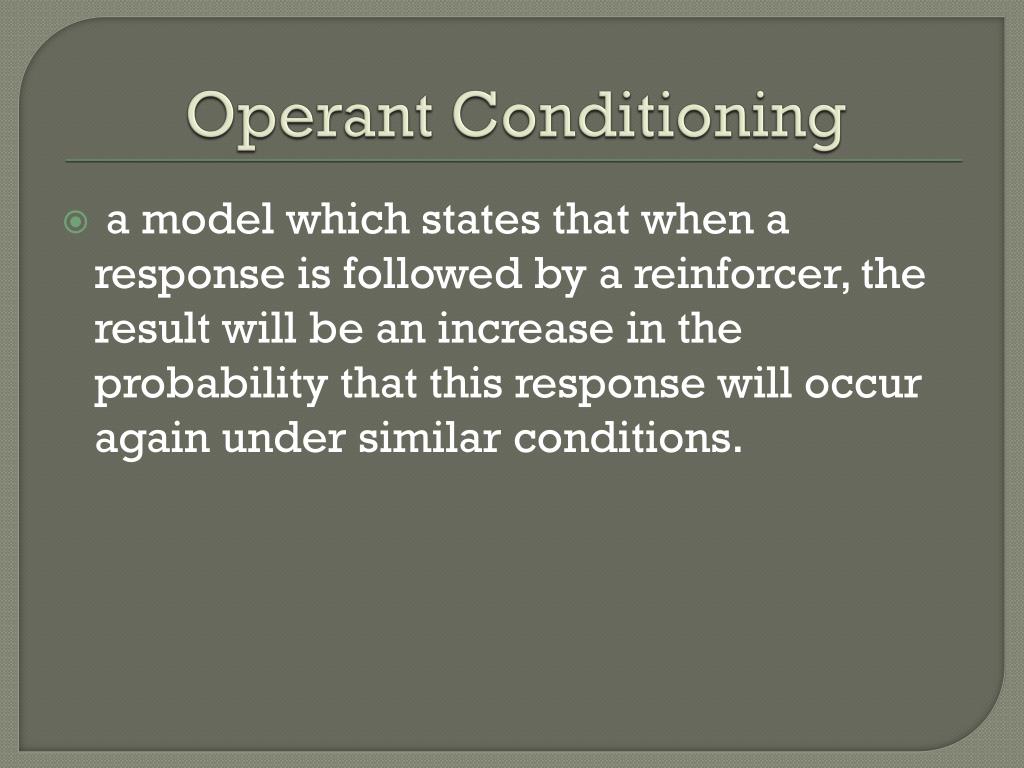 Operant Conditioning

a model which states that when a response is followed by a reinforcer, the result will be an increase in the probability that this response will occur again under similar conditions.